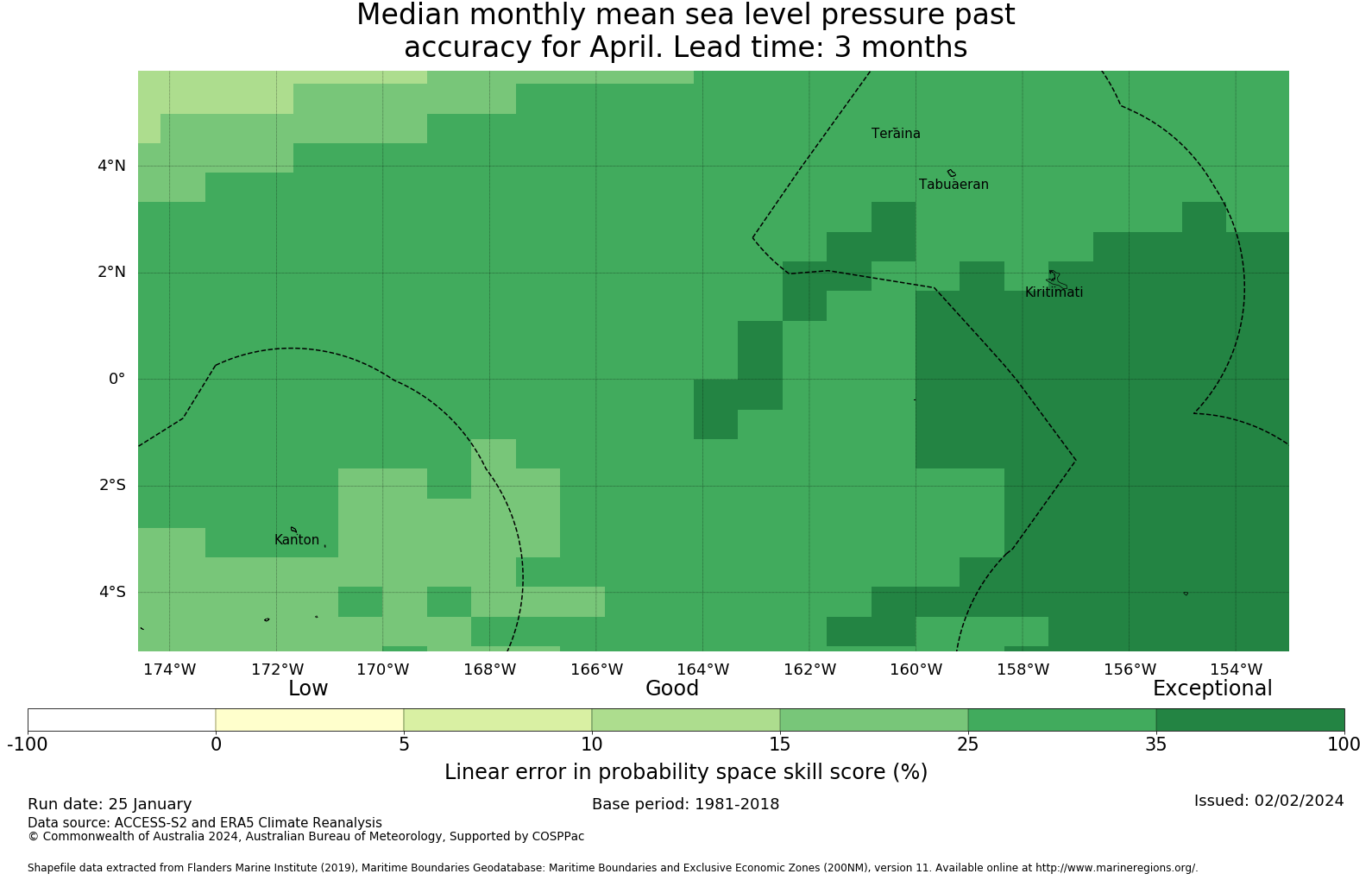 Median monthly mean sea level pressure past accuracy for April. Lead time: 3 months

Teraina
Tabuaeran
Kiritimati
Kanton

4°N
2°N
0°
2°S
4°S

174°W 172°W 170°W 168°W 166°W 164°W 162°W 160°W 158°W 156°W 154°W

Low
Good
Exceptional

-100 0 5 10 15 25 35 100

Linear error in probability space skill score (%)

Run date: 25 January
Base period: 1981-2018
Issued: 02/02/2024
Data source: ACCESS-S2 and ERA5 Climate Reanalysis
© Commonwealth of Australia 2024, Australian Bureau of Meteorology, Supported by COSPPac

Shapefile data extracted from Flanders Marine Institute (2019), Maritime Boundaries Geodatabase: Maritime Boundaries and Exclusive Economic Zones (200NM), version 11. Available online at http://www.marineregions.org/.